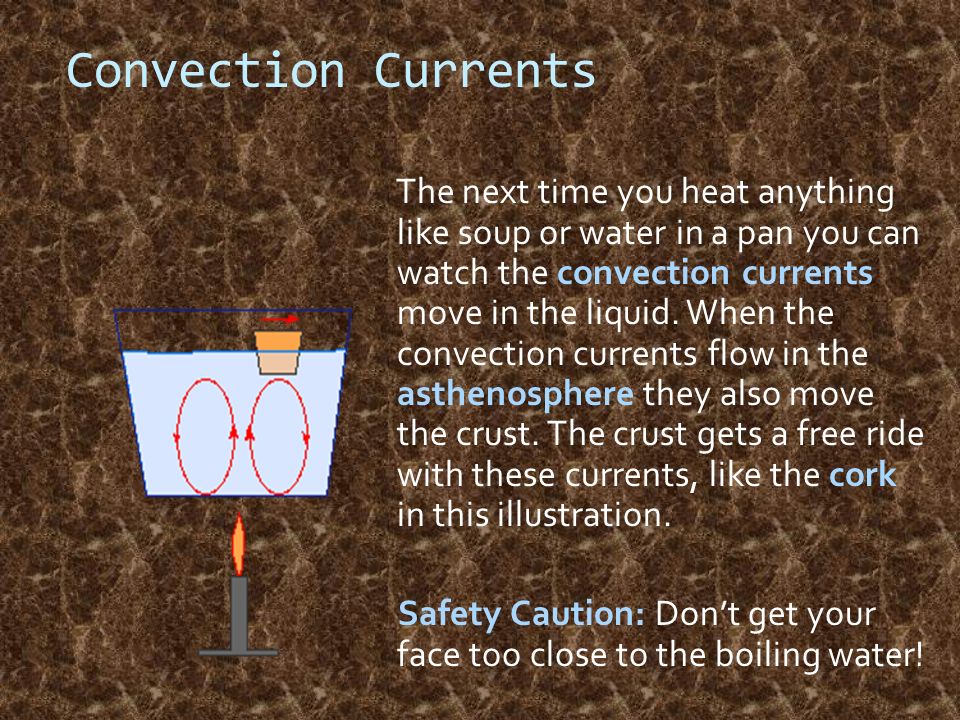 Convection Currents

The next time you heat anything like soup or water in a pan you can watch the convection currents move in the liquid. When the convection currents flow in the asthenosphere they also move the crust. The crust gets a free ride with these currents, like the cork in this illustration.

Safety Caution: Don't get your face too close to the boiling water!